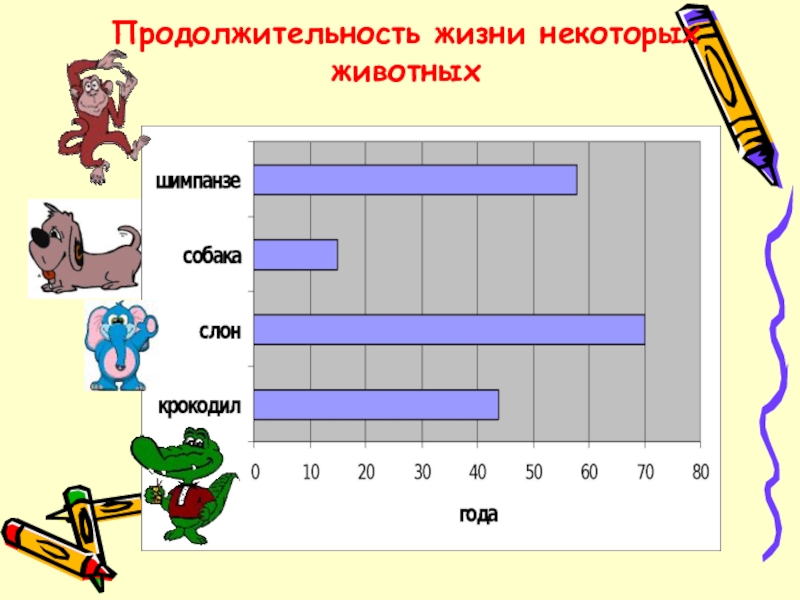 Продолжительность жизни некоторых животных

шимпанзе
собака
слон
крокодил

0 10 20 30 40 50 60 70 80

года